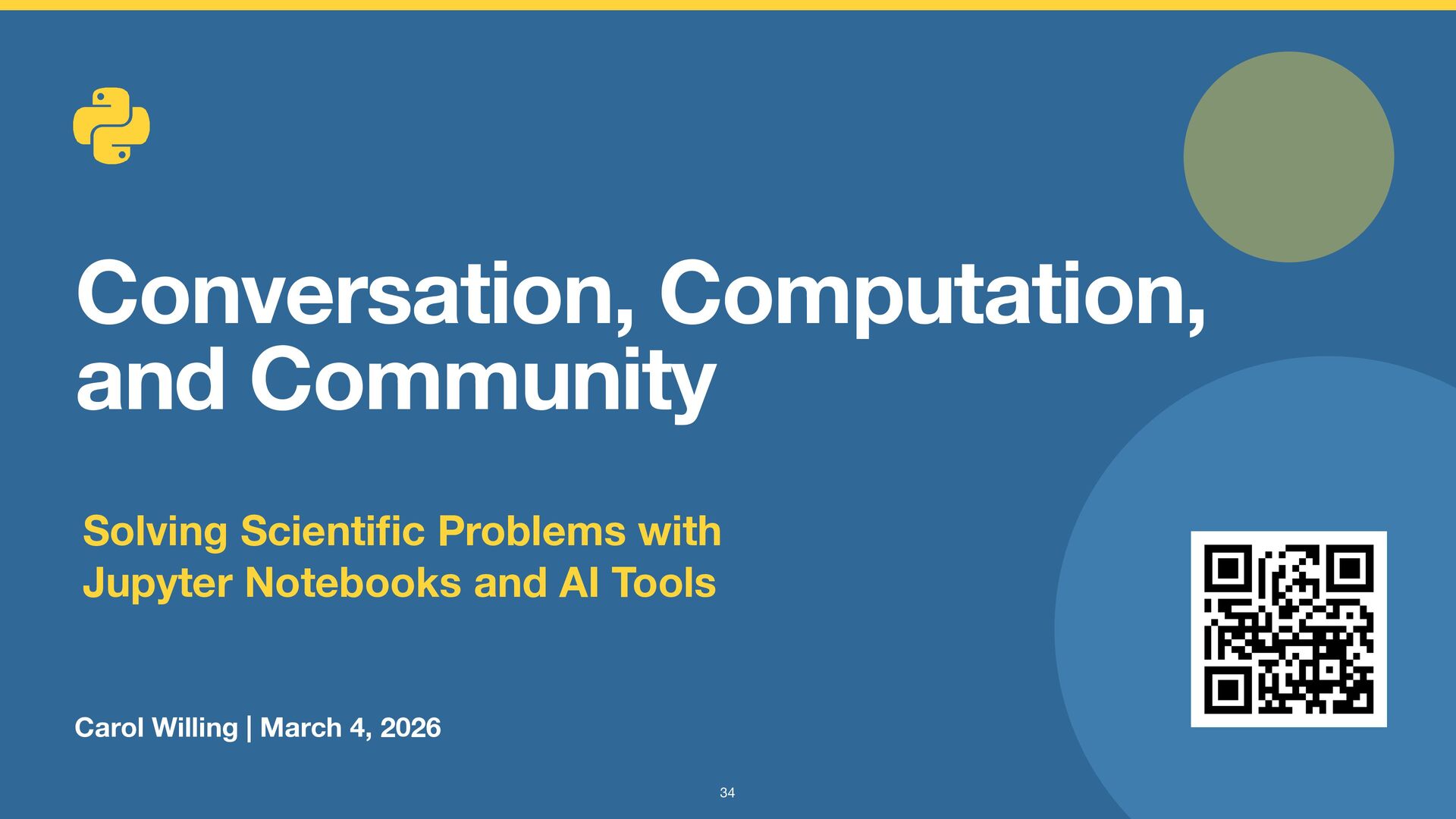 Conversation, Computation, and Community

Solving Scientific Problems with Jupyter Notebooks and AI Tools

Carol Willing | March 4, 2026

34